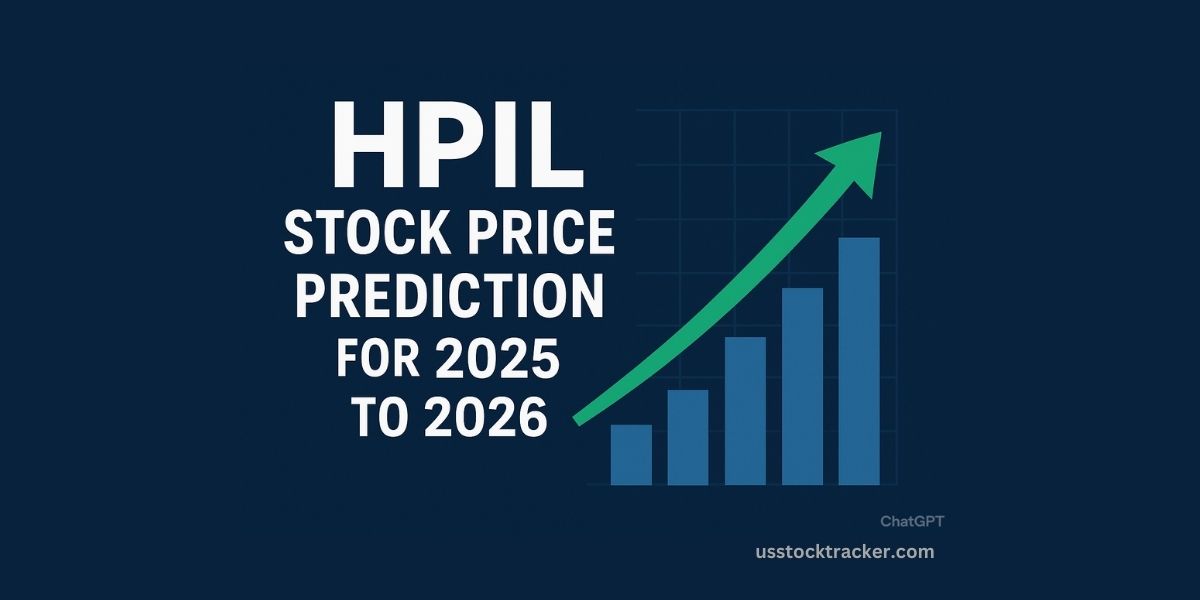 HPIL
STOCK PRICE PREDICTION FOR 2025 TO 2026

ChatGPT

usstocktracker.com